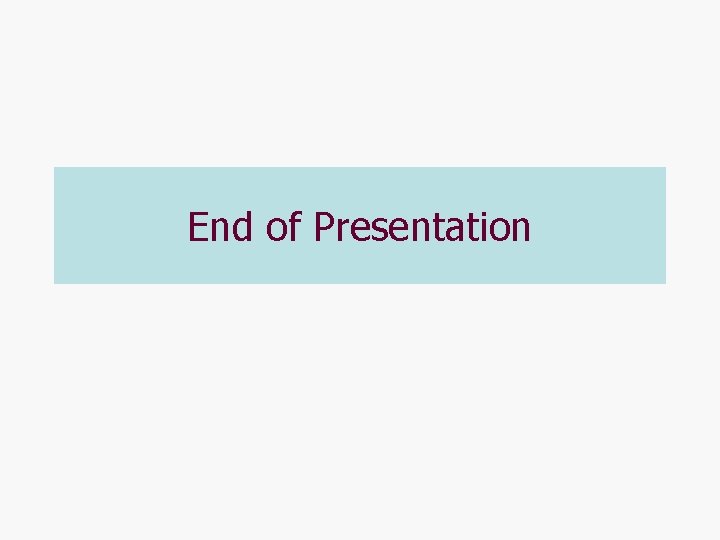 End of Presentation